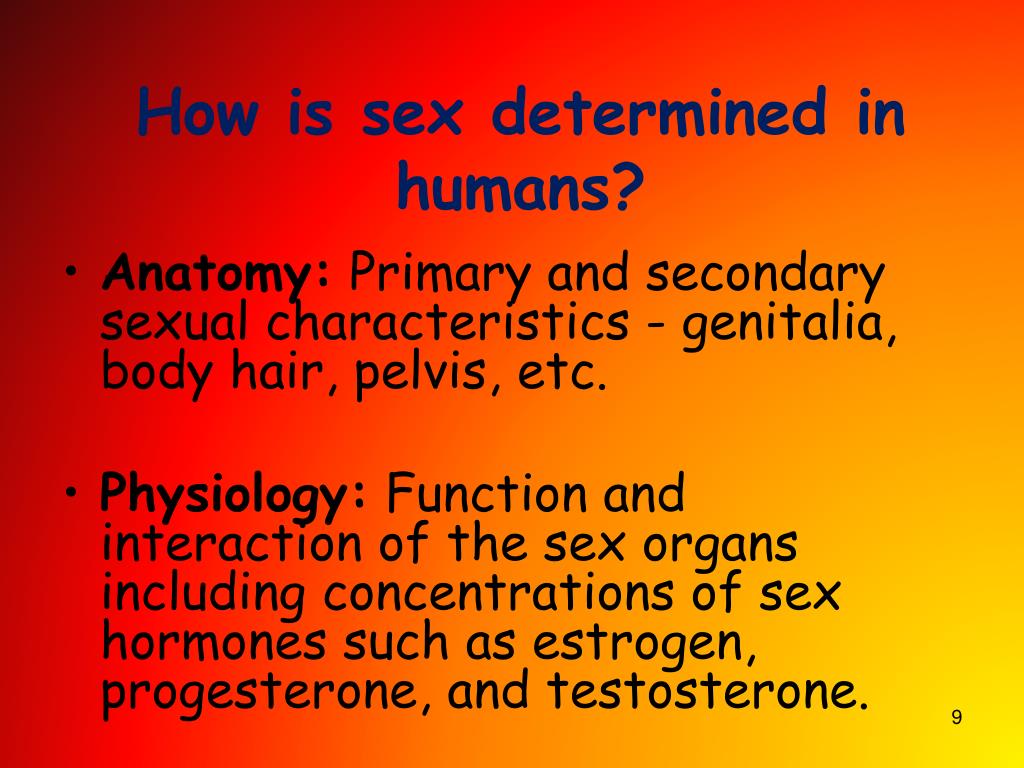 How is sex determined in humans?

• Anatomy: Primary and secondary sexual characteristics - genitalia, body hair, pelvis, etc.

• Physiology: Function and interaction of the sex organs including concentrations of sex hormones such as estrogen, progesterone, and testosterone.

9